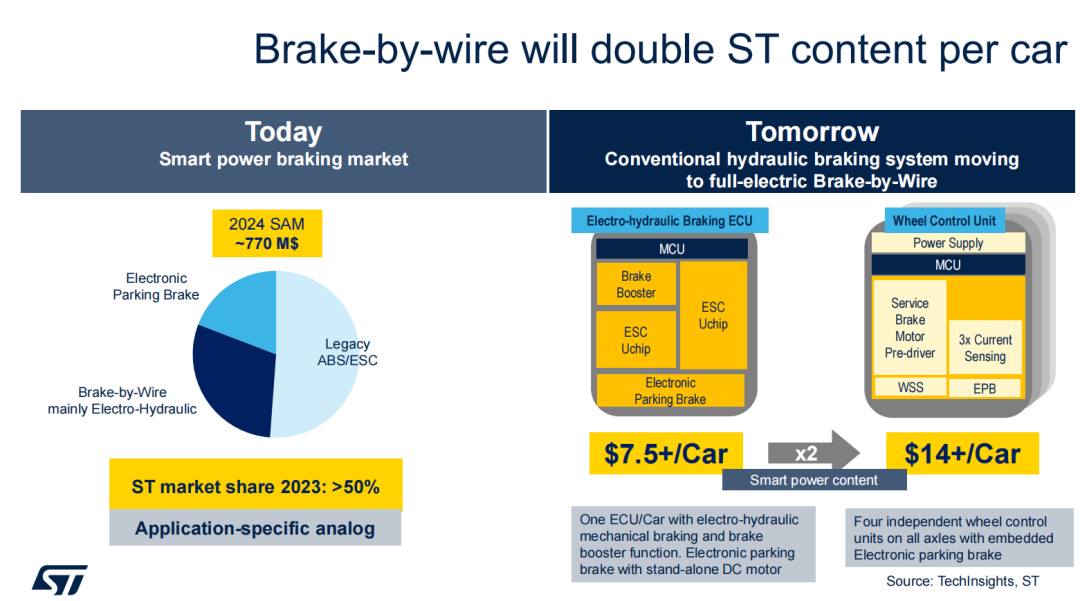 Brake-by-wire will double ST content per car

Today
Smart power braking market

2024 SAM
~770 M$

Electronic Parking Brake

Legacy ABS/ESC

Brake-by-Wire mainly Electro-Hydraulic

ST market share 2023: >50%

Application-specific analog

Tomorrow
Conventional hydraulic braking system moving to full-electric Brake-by-Wire

Electro-hydraulic Braking ECU

MCU

Brake Booster

ESC Uchip

ESC Uchip

Electronic Parking Brake

Wheel Control Unit

Power Supply

MCU

Service Brake Motor Pre-driver

3x Current Sensing

WSS

EPB

$7.5+/Car

x2

$14+/Car

Smart power content

One ECU/Car with electro-hydraulic mechanical braking and brake booster function. Electronic parking brake with stand-alone DC motor

Four independent wheel control units on all axles with embedded Electronic parking brake

Source: TechInsights, ST

ST